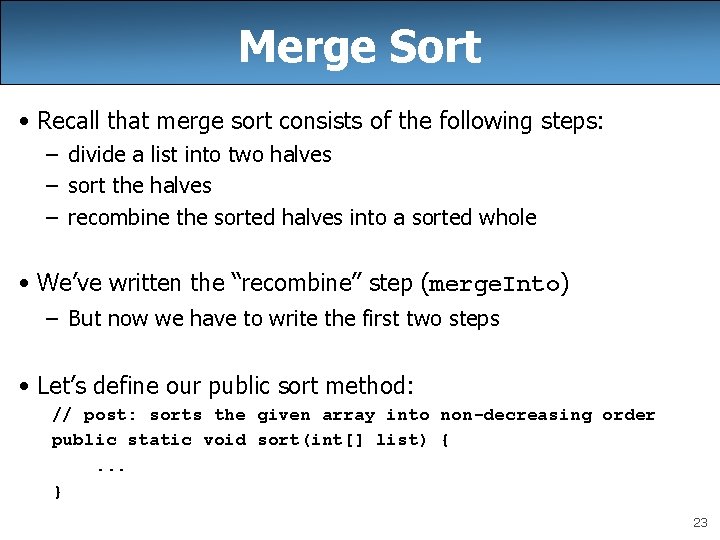 Merge Sort

• Recall that merge sort consists of the following steps:
– divide a list into two halves
– sort the halves
– recombine the sorted halves into a sorted whole

• We've written the "recombine" step (mergeInto)
– But now we have to write the first two steps

• Let's define our public sort method:
// post: sorts the given array into non-decreasing order
public static void sort(int[] list) {
...
}

23